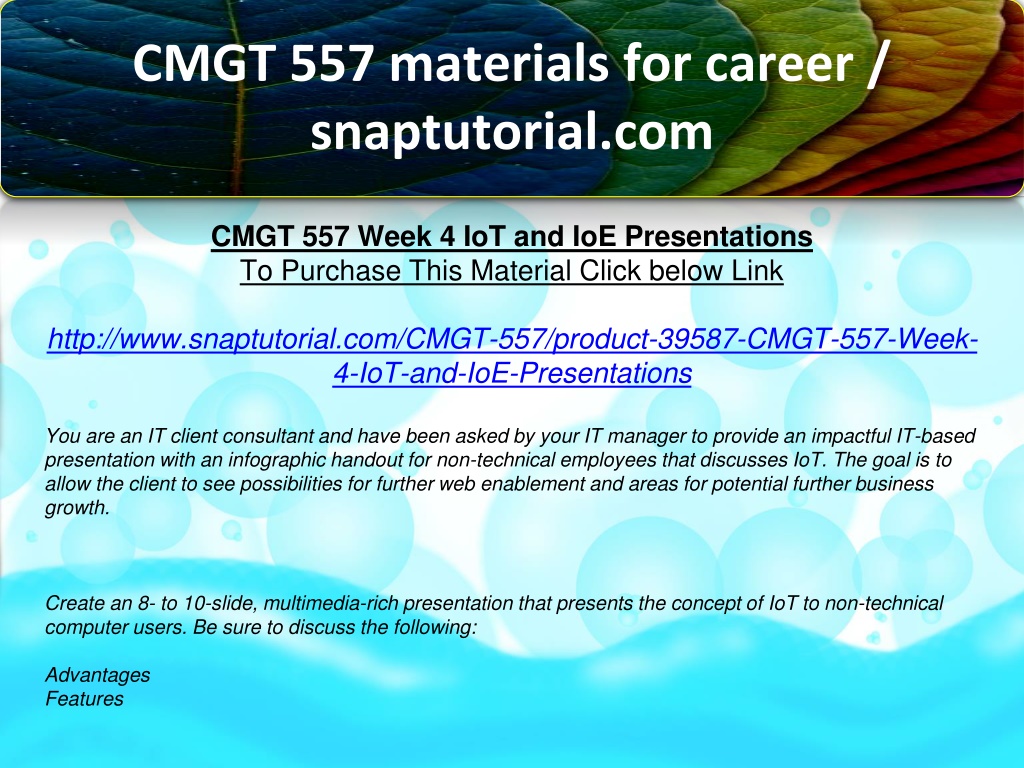 CMGT 557 materials for career / snaptutorial.com

CMGT 557 Week 4 IoT and IoE Presentations
To Purchase This Material Click below Link

http://www.snaptutorial.com/CMGT-557/product-39587-CMGT-557-Week-4-IoT-and-IoE-Presentations

You are an IT client consultant and have been asked by your IT manager to provide an impactful IT-based presentation with an infographic handout for non-technical employees that discusses IoT. The goal is to allow the client to see possibilities for further web enablement and areas for potential further business growth.

Create an 8- to 10-slide, multimedia-rich presentation that presents the concept of IoT to non-technical computer users. Be sure to discuss the following:

Advantages
Features